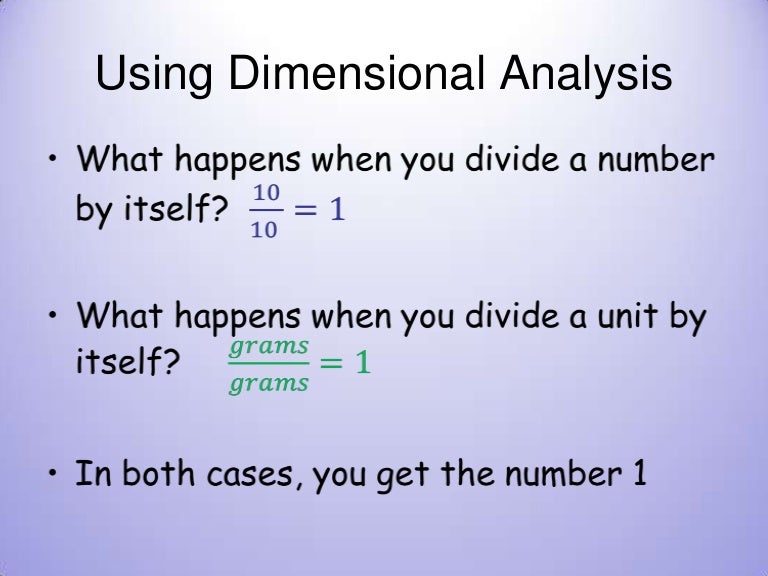 Using Dimensional Analysis

• What happens when you divide a number by itself? $\frac{10}{10} = 1$

• What happens when you divide a unit by itself? $\frac{grams}{grams} = 1$

• In both cases, you get the number 1